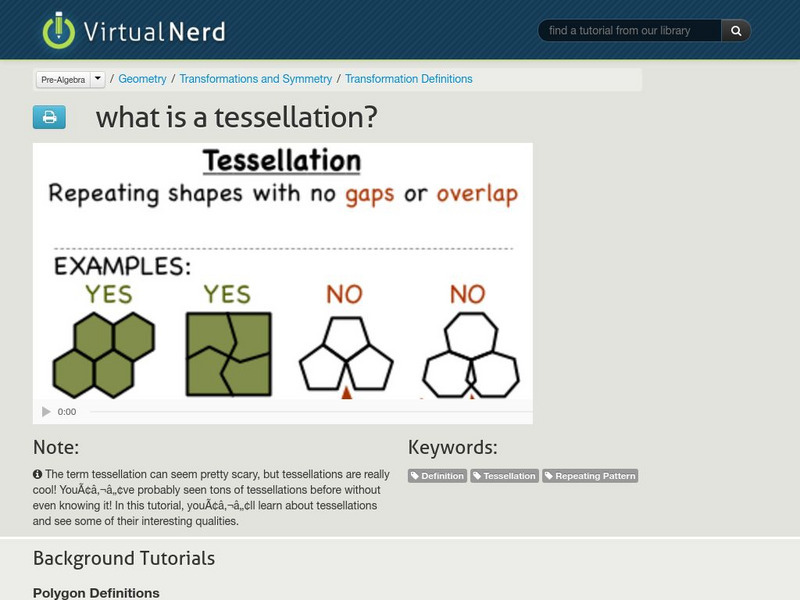 VirtualNerd

find a tutorial from our library

Pre-Algebra / Geometry / Transformations and Symmetry / Transformation Definitions

what is a tessellation?

Tessellation

Repeating shapes with no gaps or overlap

EXAMPLES:

YES YES NO NO

0:00

Note:

The term tessellation can seem pretty scary, but tessellations are really cool! YouÃ¢â‚¬â„¢ve probably seen tons of tessellations before without even knowing it! In this tutorial, youÃ¢â‚¬â„¢ll learn about tessellations and see some of their interesting qualities.

Keywords:

Definition Tessellation Repeating Pattern

Background Tutorials

Polygon Definitions